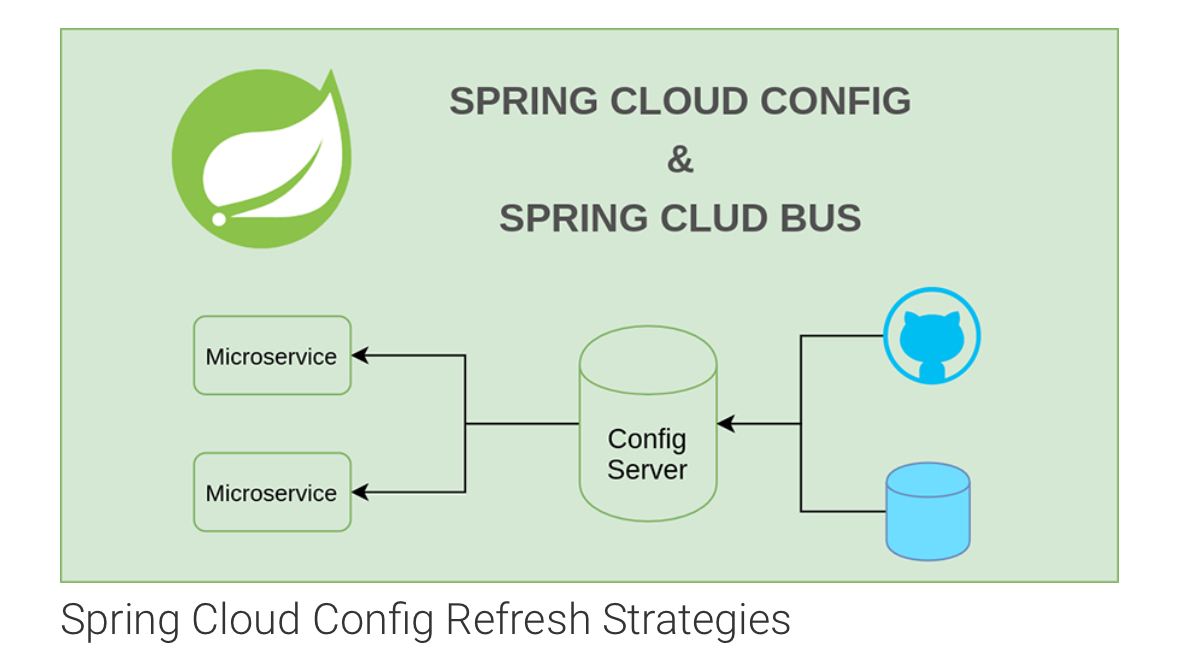 SPRING CLOUD CONFIG
&
SPRING CLUD BUS

Microservice

Microservice

Config Server

Spring Cloud Config Refresh Strategies